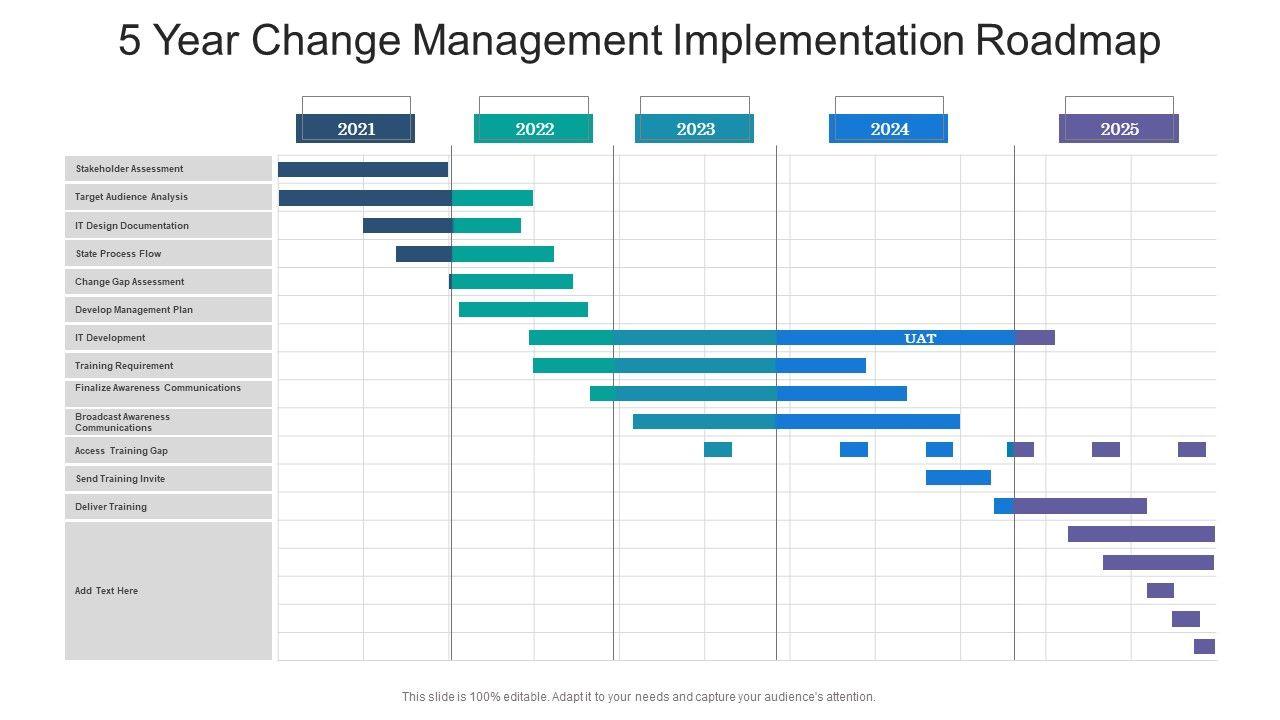 5 Year Change Management Implementation Roadmap

2021
2022
2023
2024
2025

Stakeholder Assessment
Target Audience Analysis
IT Design Documentation
State Process Flow
Change Gap Assessment
Develop Management Plan
IT Development
Training Requirement
Finalize Awareness Communications
Broadcast Awareness Communications
Access Training Gap
Send Training Invite
Deliver Training
Add Text Here

UAT

This slide is 100% editable. Adapt it to your needs and capture your audience's attention.